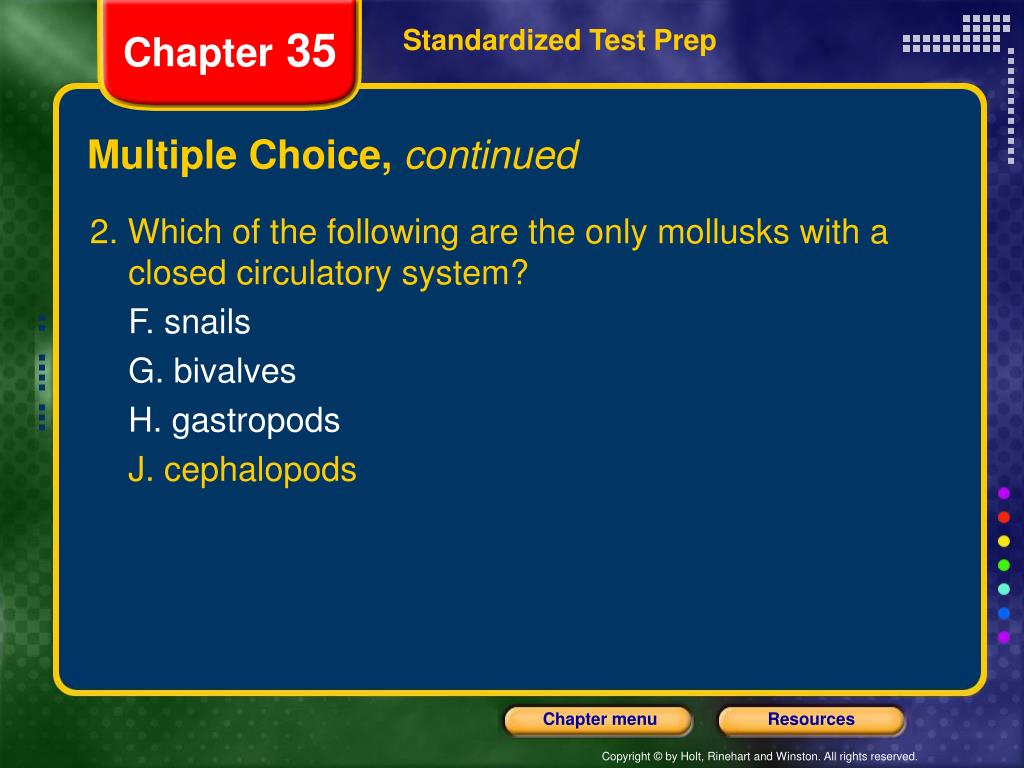 Chapter 35

Standardized Test Prep

Multiple Choice, continued

2. Which of the following are the only mollusks with a closed circulatory system?

F. snails

G. bivalves

H. gastropods

J. cephalopods

Chapter menu

Resources

Copyright © by Holt, Rinehart and Winston. All rights reserved.